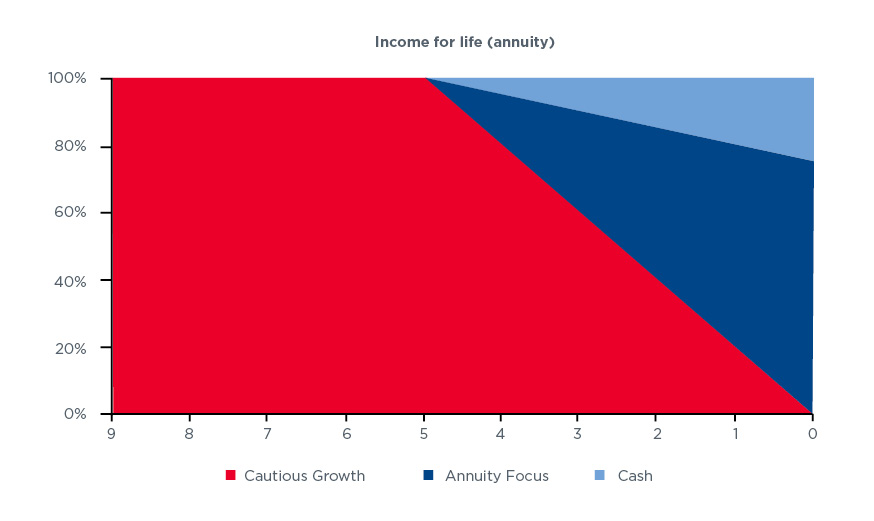 Income for life (annuity)

100%
80%
60%
40%
20%
0%

9 8 7 6 5 4 3 2 1 0

Cautious Growth
Annuity Focus
Cash